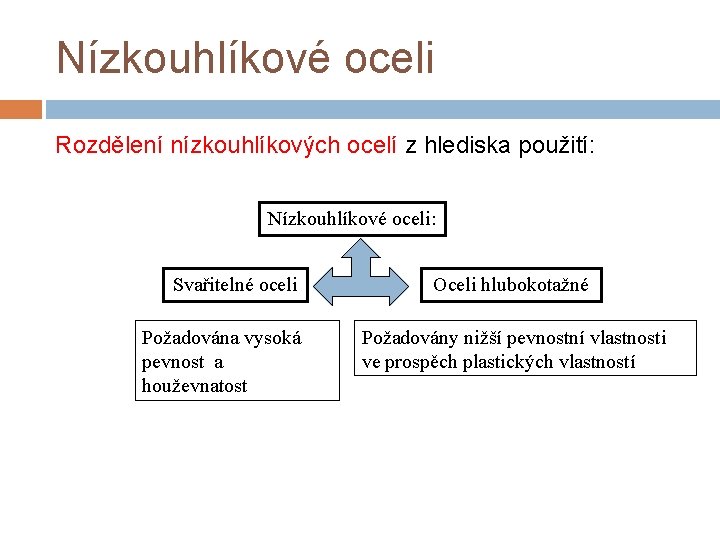 Nízkouhlíkové oceli

Rozdělení nízkouhlíkových ocelí z hlediska použití:

Nízkouhlíkové oceli:

Svařitelné oceli

Oceli hlubokotažné

Požadována vysoká pevnost a houževnatost

Požadovány nižší pevnostní vlastnosti ve prospěch plastických vlastností